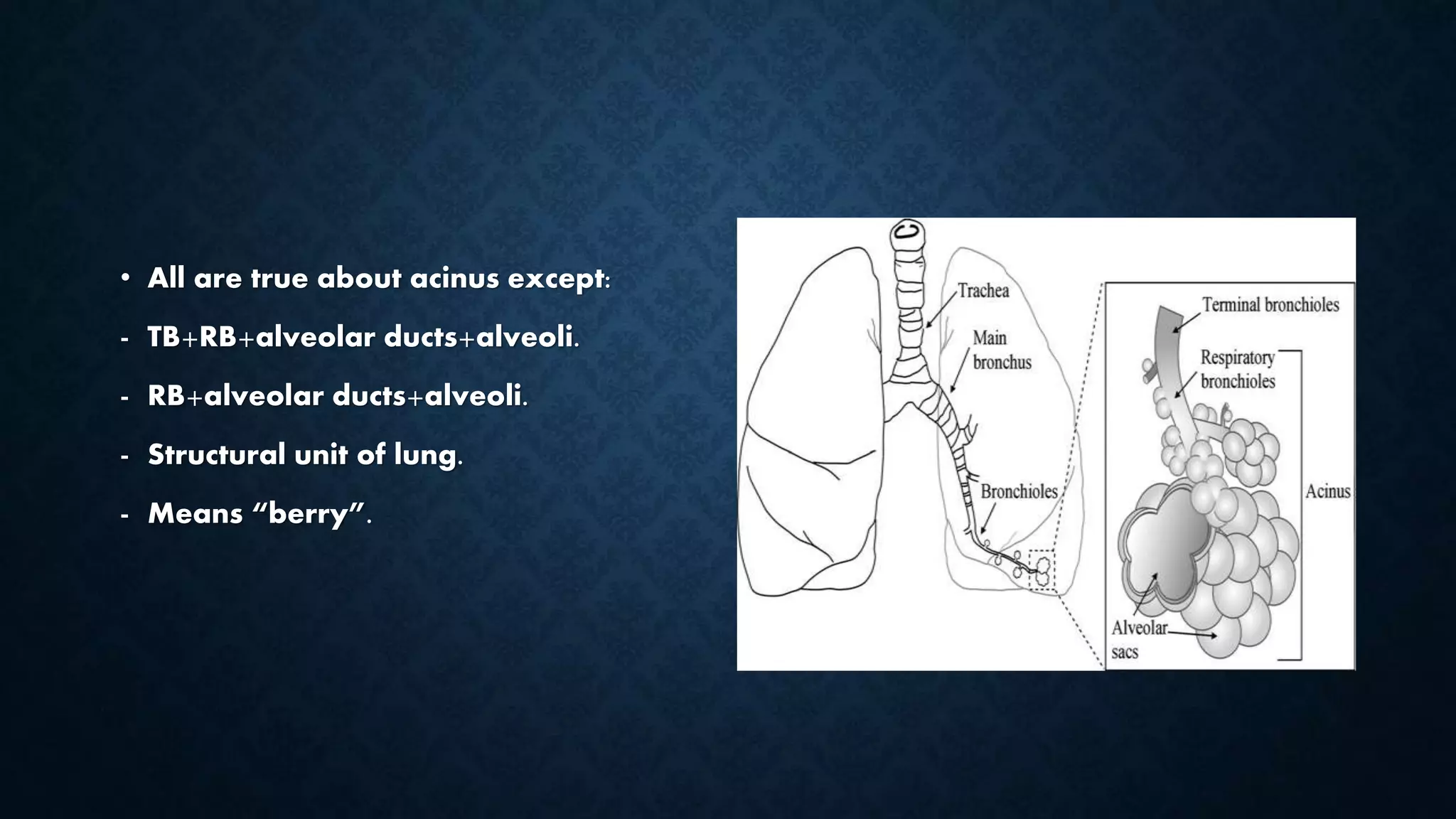 • All are true about acinus except:

- TB+RB+alveolar ducts+alveoli.

- RB+alveolar ducts+alveoli.

- Structural unit of lung.

- Means “berry”.

Trachea

Main bronchus

Bronchioles

Terminal bronchioles

Respiratory bronchioles

Acinus

Alveolar sacs